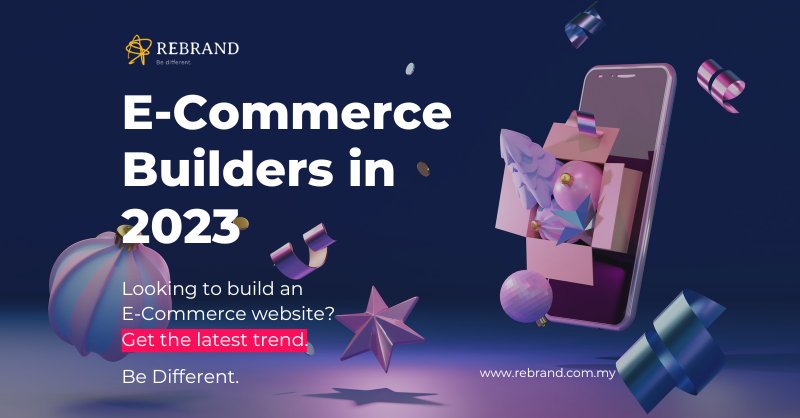 REBRAND
Be different.

E-Commerce Builders in 2023

Looking to build an E-Commerce website? Get the latest trend.

Be Different.

www.rebrand.com.my